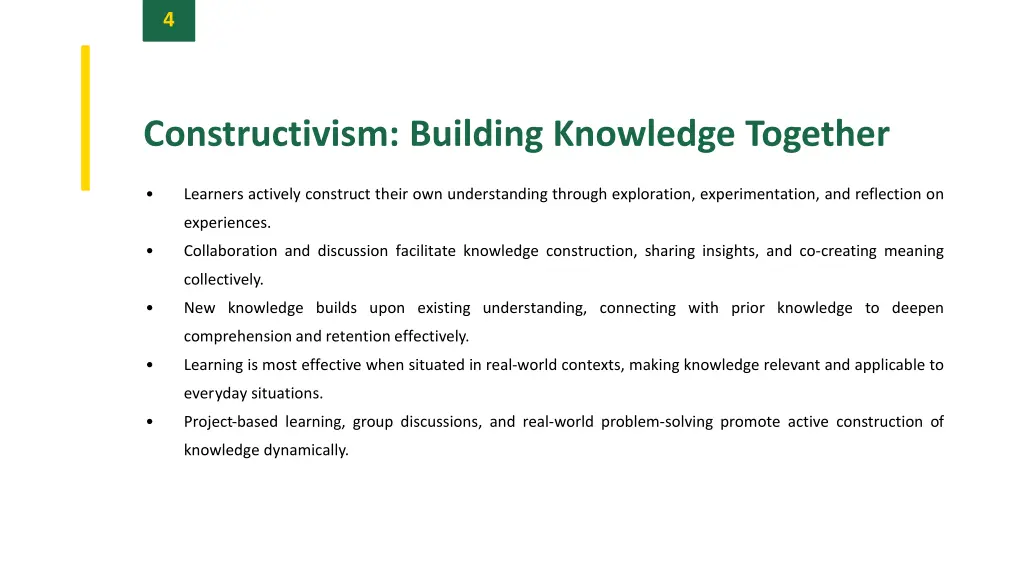 4

Constructivism: Building Knowledge Together

• Learners actively construct their own understanding through exploration, experimentation, and reflection on experiences.
• Collaboration and discussion facilitate knowledge construction, sharing insights, and co-creating meaning collectively.
• New knowledge builds upon existing understanding, connecting with prior knowledge to deepen comprehension and retention effectively.
• Learning is most effective when situated in real-world contexts, making knowledge relevant and applicable to everyday situations.
• Project-based learning, group discussions, and real-world problem-solving promote active construction of knowledge dynamically.